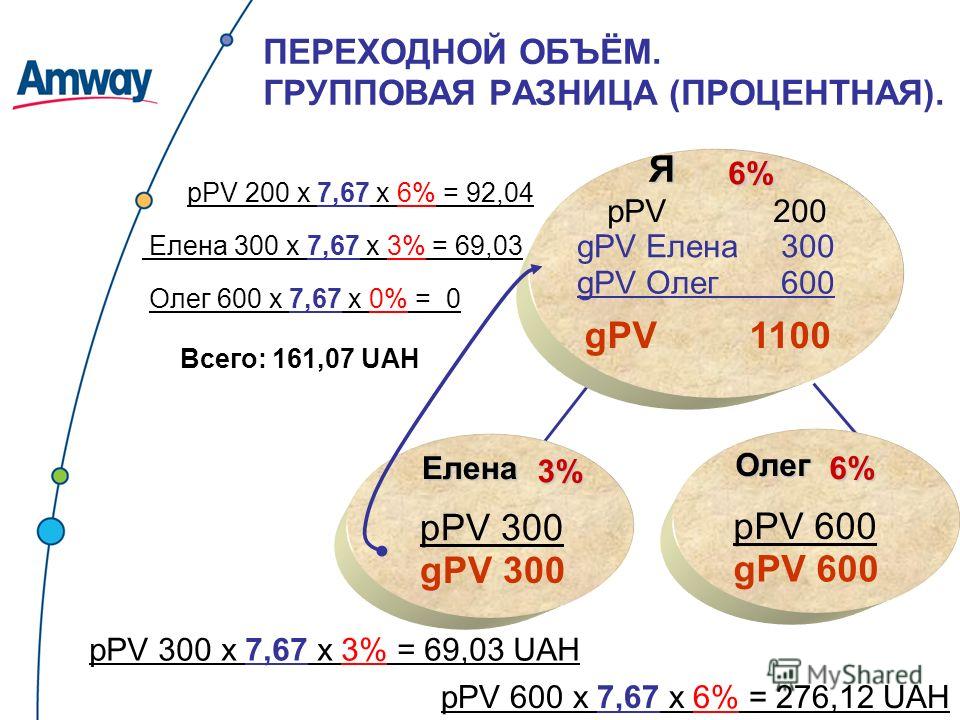 Amway

ПЕРЕХОДНОЙ ОБЪЁМ.
ГРУППОВАЯ РАЗНИЦА (ПРОЦЕНТНАЯ).

pPV 200 x 7,67 x 6% = 92,04

Елена 300 x 7,67 x 3% = 69,03

Олег 600 x 7,67 x 0% = 0

Всего: 161,07 UAH

Я 6%
pPV 200
gPV Елена 300
gPV Олег 600
gPV 1100

Елена 3%
pPV 300
gPV 300

Олег 6%
pPV 600
gPV 600

pPV 300 x 7,67 x 3% = 69,03 UAH

pPV 600 x 7,67 x 6% = 276,12 UAH

MyShared